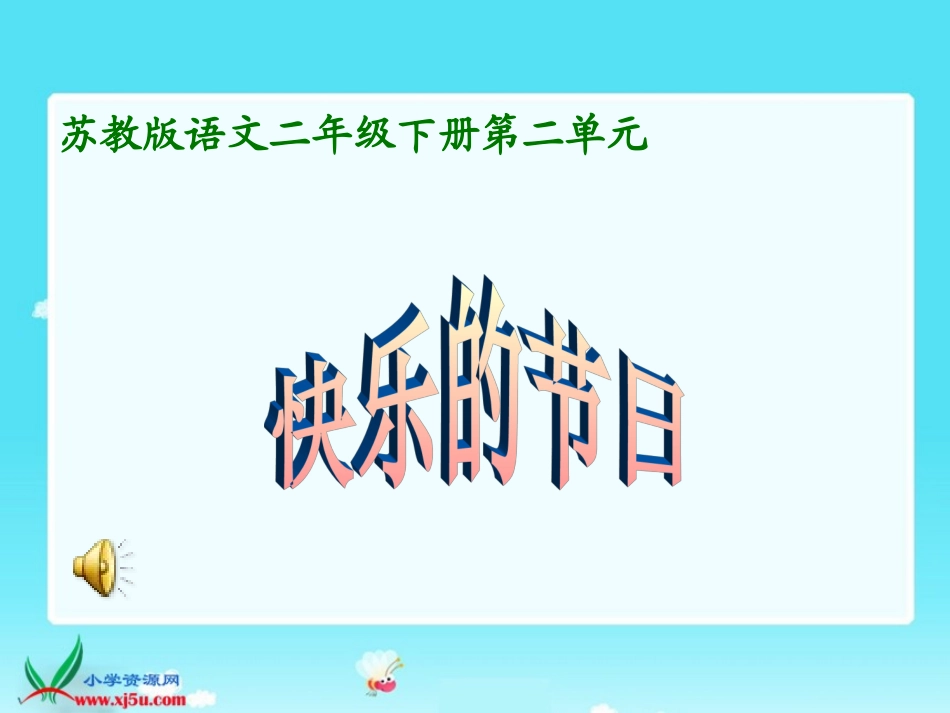 苏教版语文二年级下册第二单元

快乐的节日

小学资源网
www.xj5u.com